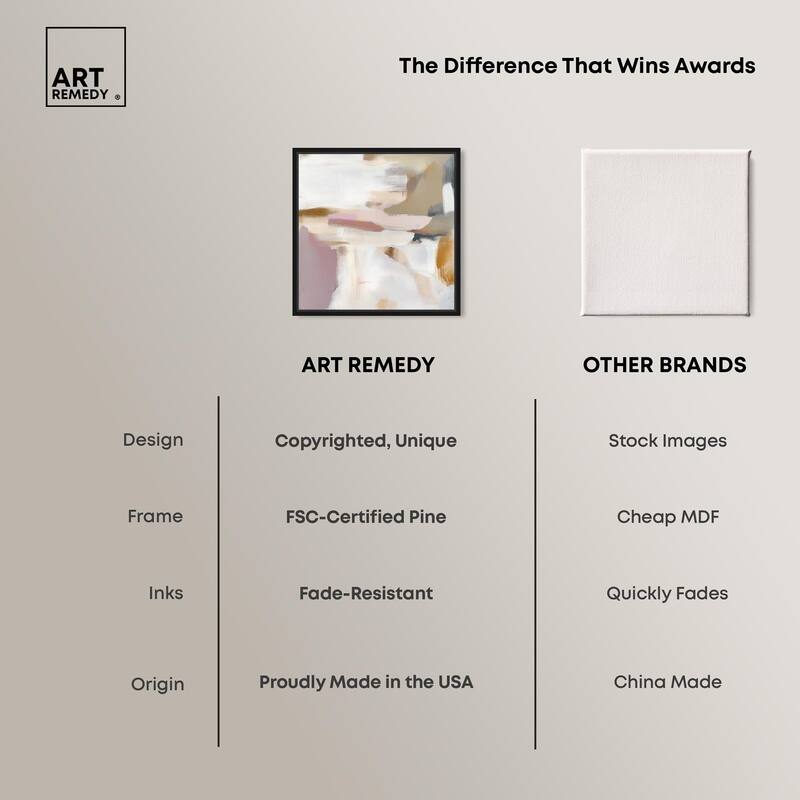 ART REMEDY ®

The Difference That Wins Awards

| | ART REMEDY | OTHER BRANDS |
|---|---|---|
| Design | Copyrighted, Unique | Stock Images |
| Frame | FSC-Certified Pine | Cheap MDF |
| Inks | Fade-Resistant | Quickly Fades |
| Origin | Proudly Made in the USA | China Made |